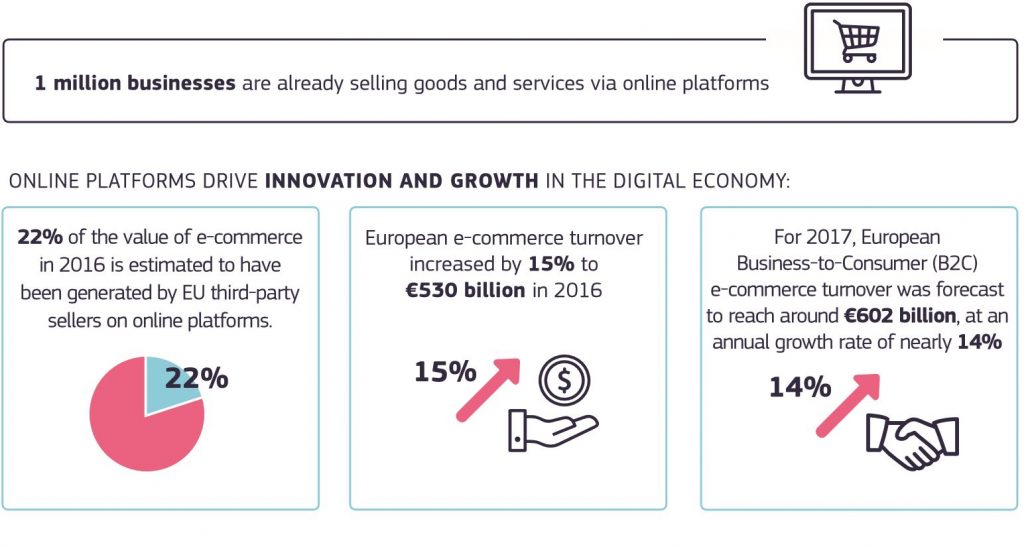 1 million businesses are already selling goods and services via online platforms

ONLINE PLATFORMS DRIVE INNOVATION AND GROWTH IN THE DIGITAL ECONOMY:

22% of the value of e-commerce in 2016 is estimated to have been generated by EU third-party sellers on online platforms.

22%

European e-commerce turnover increased by 15% to €530 billion in 2016

15%

$

For 2017, European Business-to-Consumer (B2C) e-commerce turnover was forecast to reach around €602 billion, at an annual growth rate of nearly 14%

14%